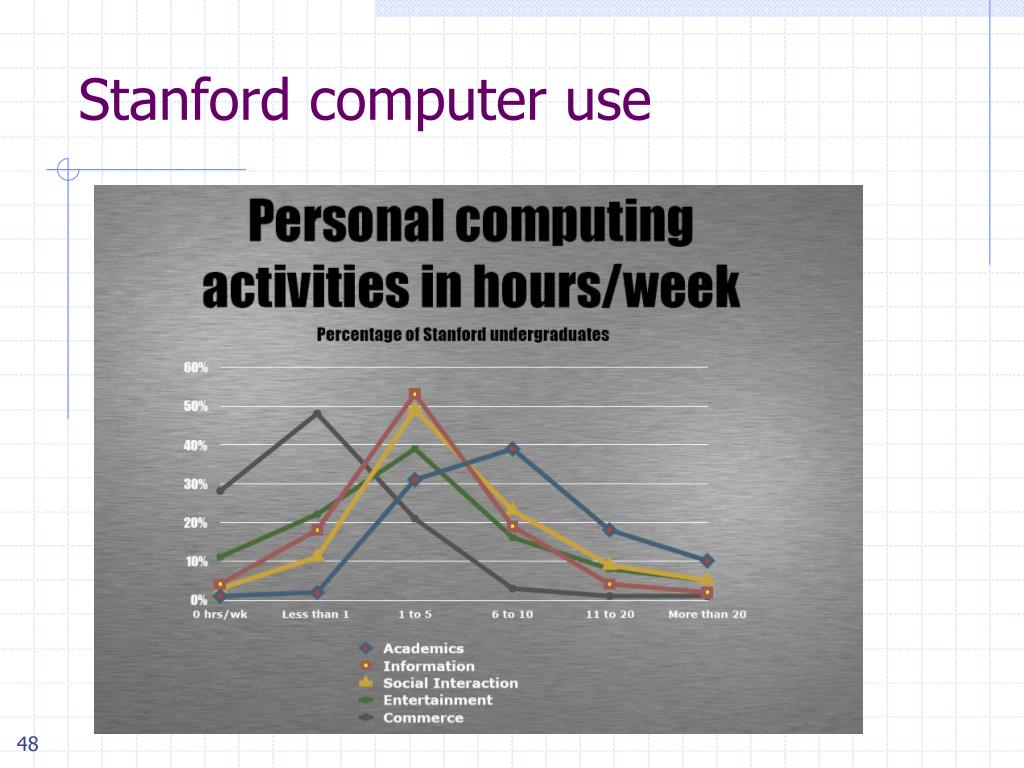 Stanford computer use

Personal computing activities in hours/week

Percentage of Stanford undergraduates

60%
50%
40%
30%
20%
10%
0%

0 hrs/wk
Less than 1
1 to 5
6 to 10
11 to 20
More than 20

Academics
Information
Social Interaction
Entertainment
Commerce

48